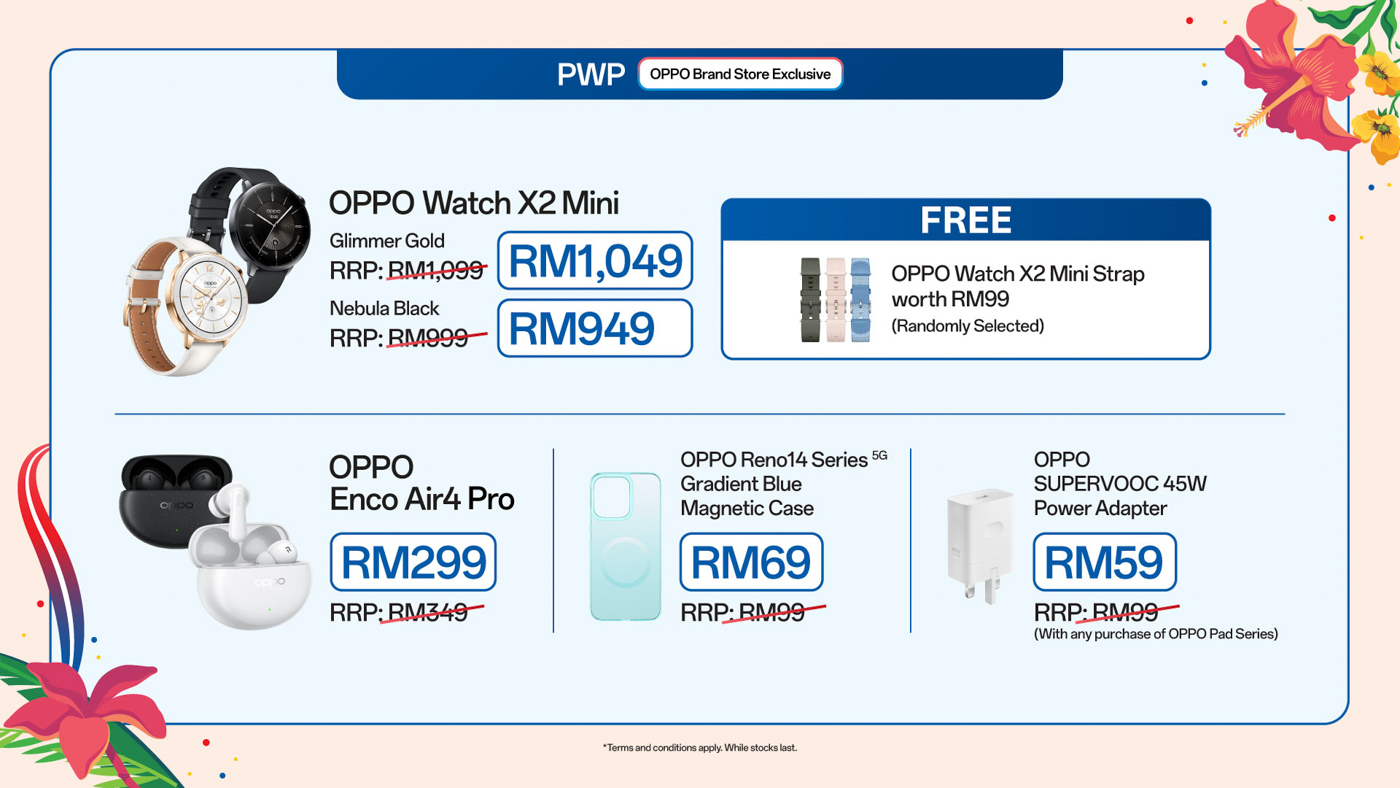 PWP OPPO Brand Store Exclusive

OPPO Watch X2 Mini

Glimmer Gold
RRP: RM1,099
RM1,049

Nebula Black
RRP: RM999
RM949

FREE

OPPO Watch X2 Mini Strap worth RM99
(Randomly Selected)

OPPO
Enco Air4 Pro
RM299
RRP: RM349

OPPO Reno14 Series 5G
Gradient Blue
Magnetic Case
RM69
RRP: RM99

OPPO
SUPERVOOC 45W
Power Adapter
RM59
RRP: RM99
(With any purchase of OPPO Pad Series)

*Terms and conditions apply. While stocks last.